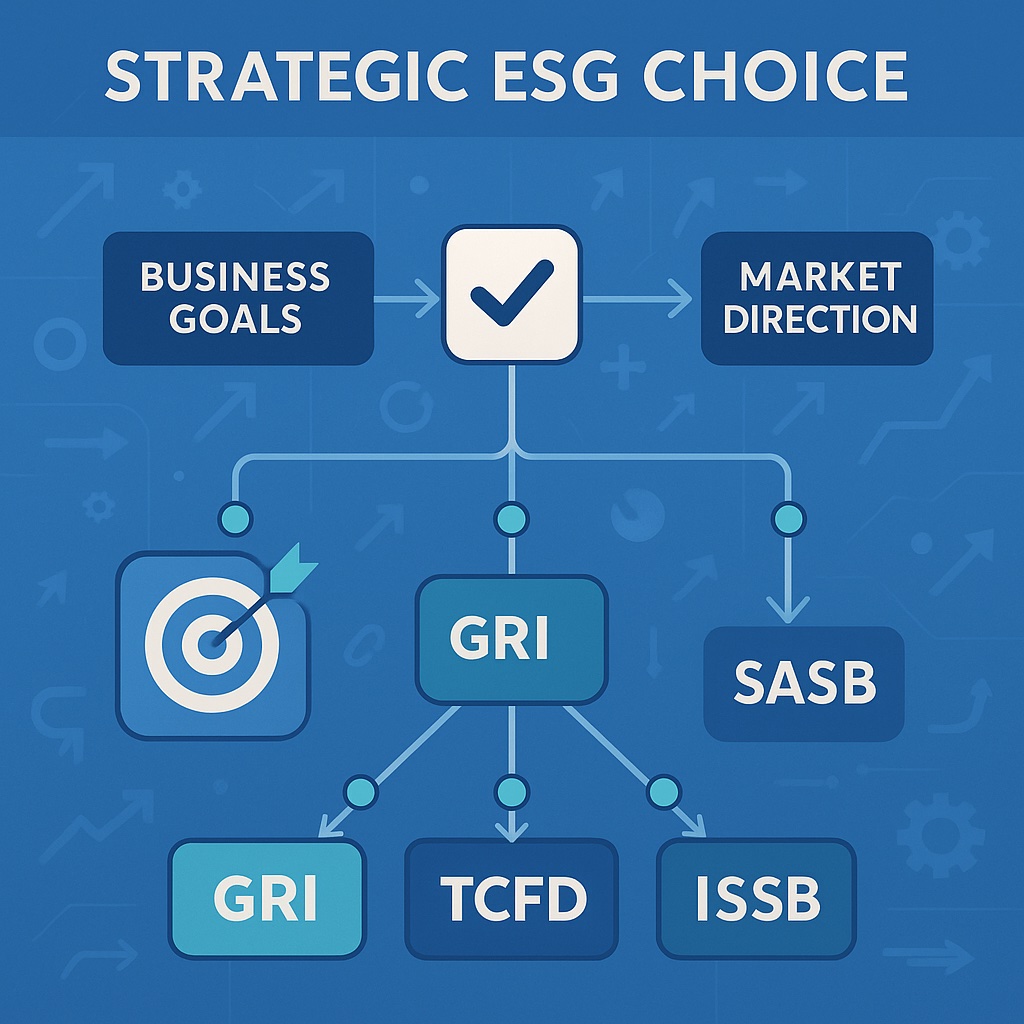 STRATEGIC ESG CHOICE

BUSINESS GOALS

MARKET DIRECTION

GRI

SASB

GRI

TCFD

ISSB